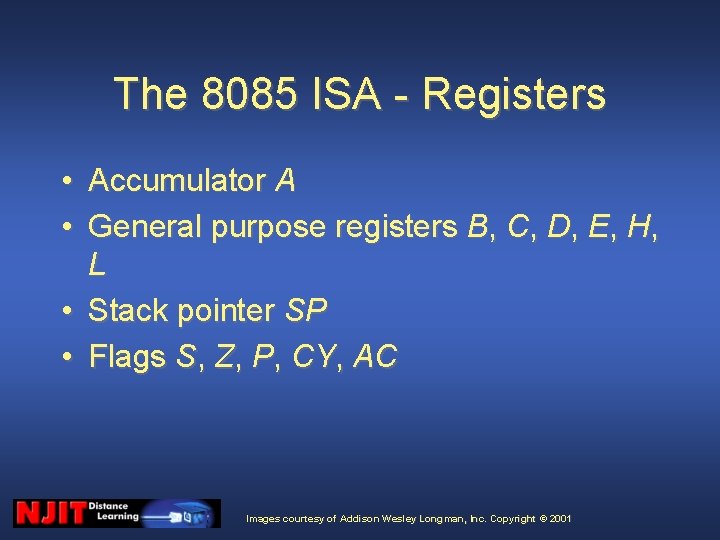 The 8085 ISA - Registers

• Accumulator A
• General purpose registers B, C, D, E, H, L
• Stack pointer SP
• Flags S, Z, P, CY, AC

NJIT Distance Learning

Images courtesy of Addison Wesley Longman, Inc. Copyright © 2001